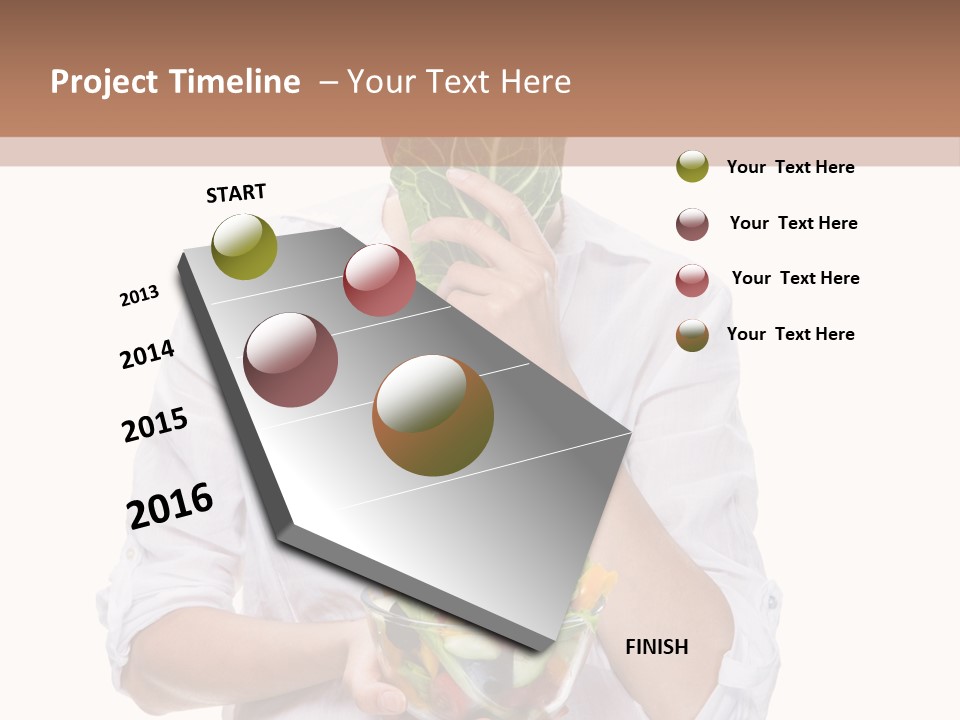 Project Timeline – Your Text Here

START

2013

2014

2015

2016

FINISH

Your Text Here

Your Text Here

Your Text Here

Your Text Here